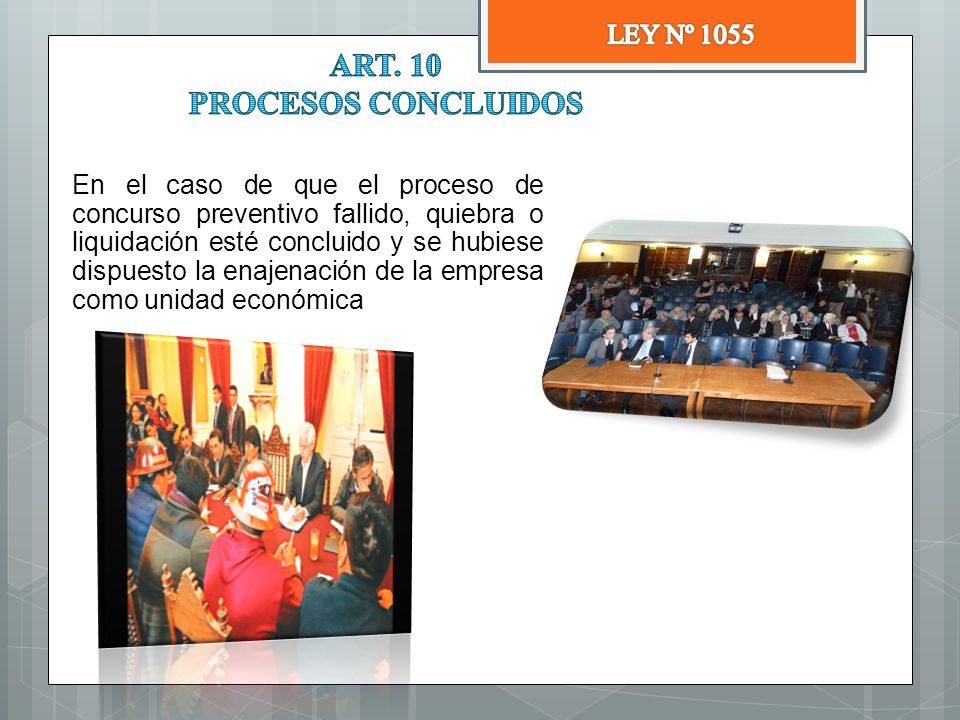 LEY Nº 1055

ART. 10
PROCESOS CONCLUIDOS

En el caso de que el proceso de concurso preventivo fallido, quiebra o liquidación esté concluido y se hubiese dispuesto la enajenación de la empresa como unidad económica